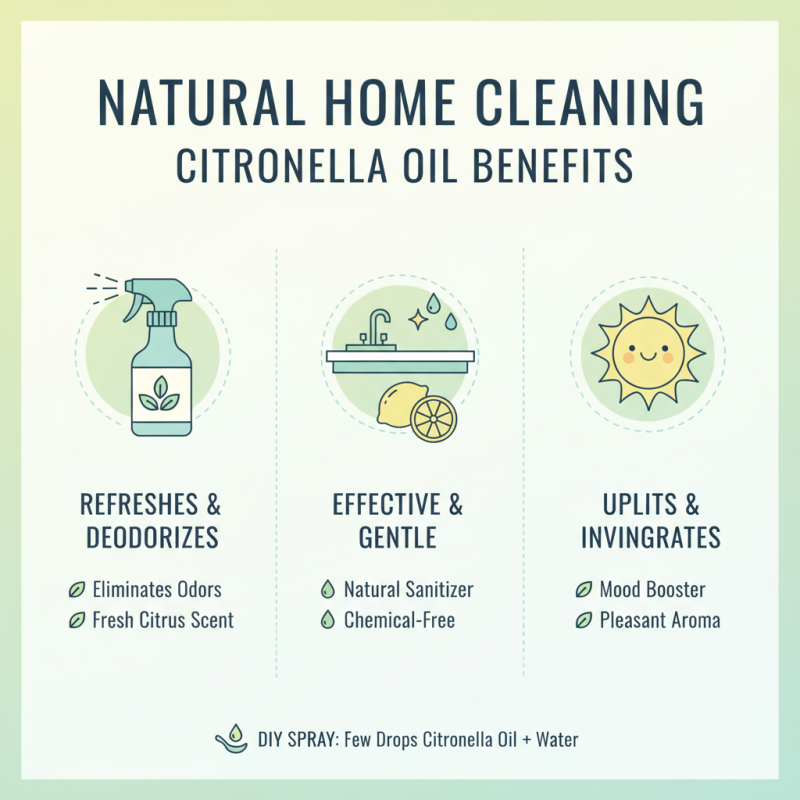 NATURAL HOME CLEANING
CITRONELLA OIL BENEFITS

REFRESHES & DEODORIZES

Eliminates Odors
Fresh Citrus Scent

EFFECTIVE & GENTLE

Natural Sanitizer
Chemical-Free

UPLITS & INVINGRATES

Mood Booster
Pleasant Aroma

DIY SPRAY: Few Drops Citronella Oil + Water